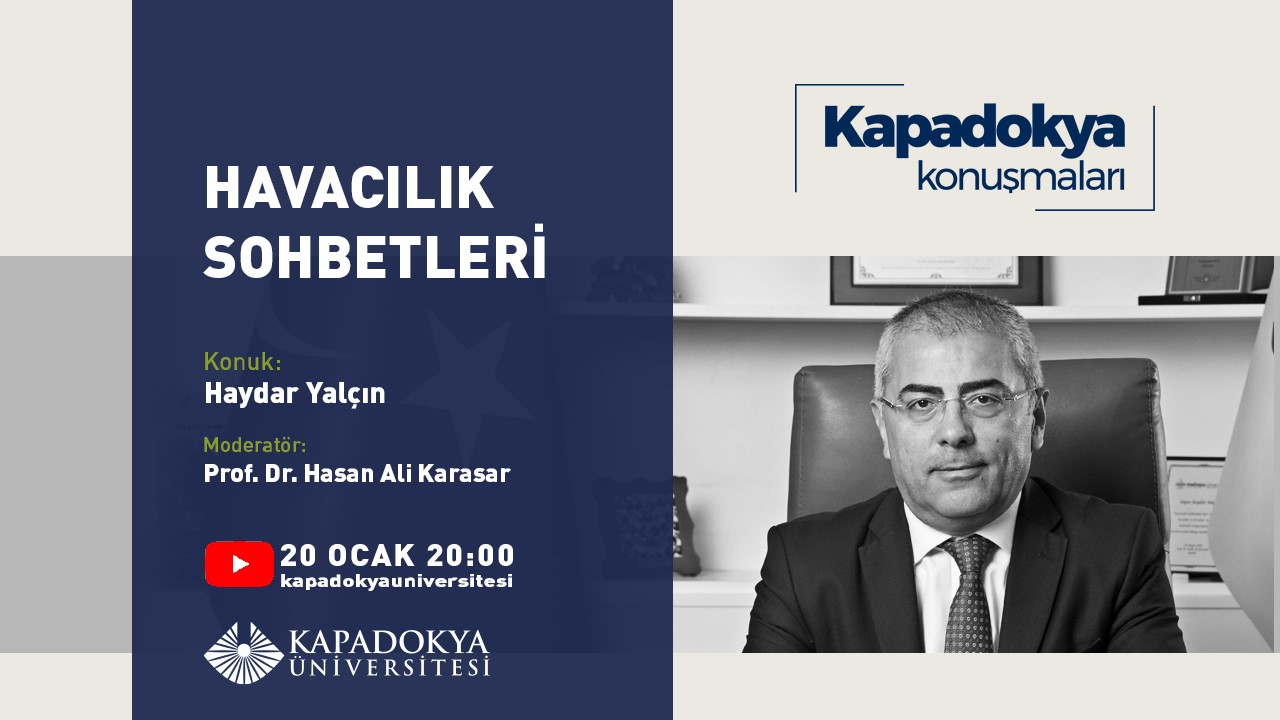 HAVACILIK SOHBETLERİ

Konuk:
Haydar Yalçın

Moderatör:
Prof. Dr. Hasan Ali Karasar

20 OCAK 20:00
kapadokyauniversitesi

KAPADOKYA
ÜNİVERSİTESİ

Kapadokya
konuşmaları